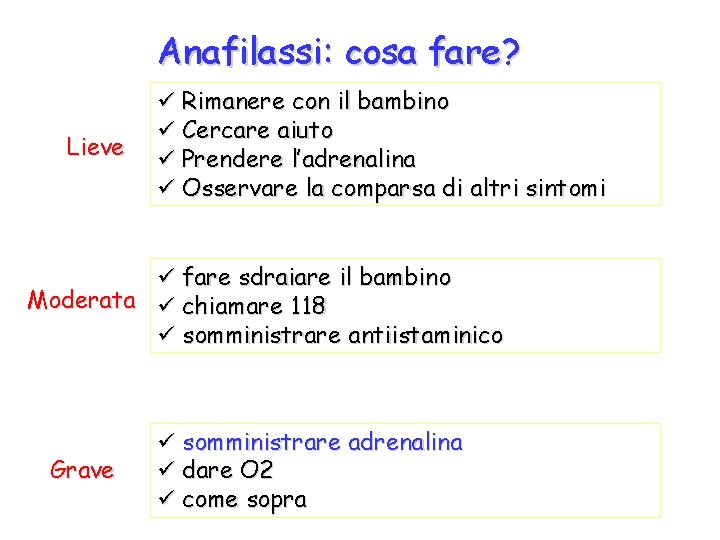 Anafilassi: cosa fare?

Lieve

✓ Rimanere con il bambino
✓ Cercare aiuto
✓ Prendere l'adrenalina
✓ Osservare la comparsa di altri sintomi

Moderata

✓ fare sdraiare il bambino
✓ chiamare 118
✓ somministrare antiistaminico

Grave

✓ somministrare adrenalina
✓ dare O2
✓ come sopra